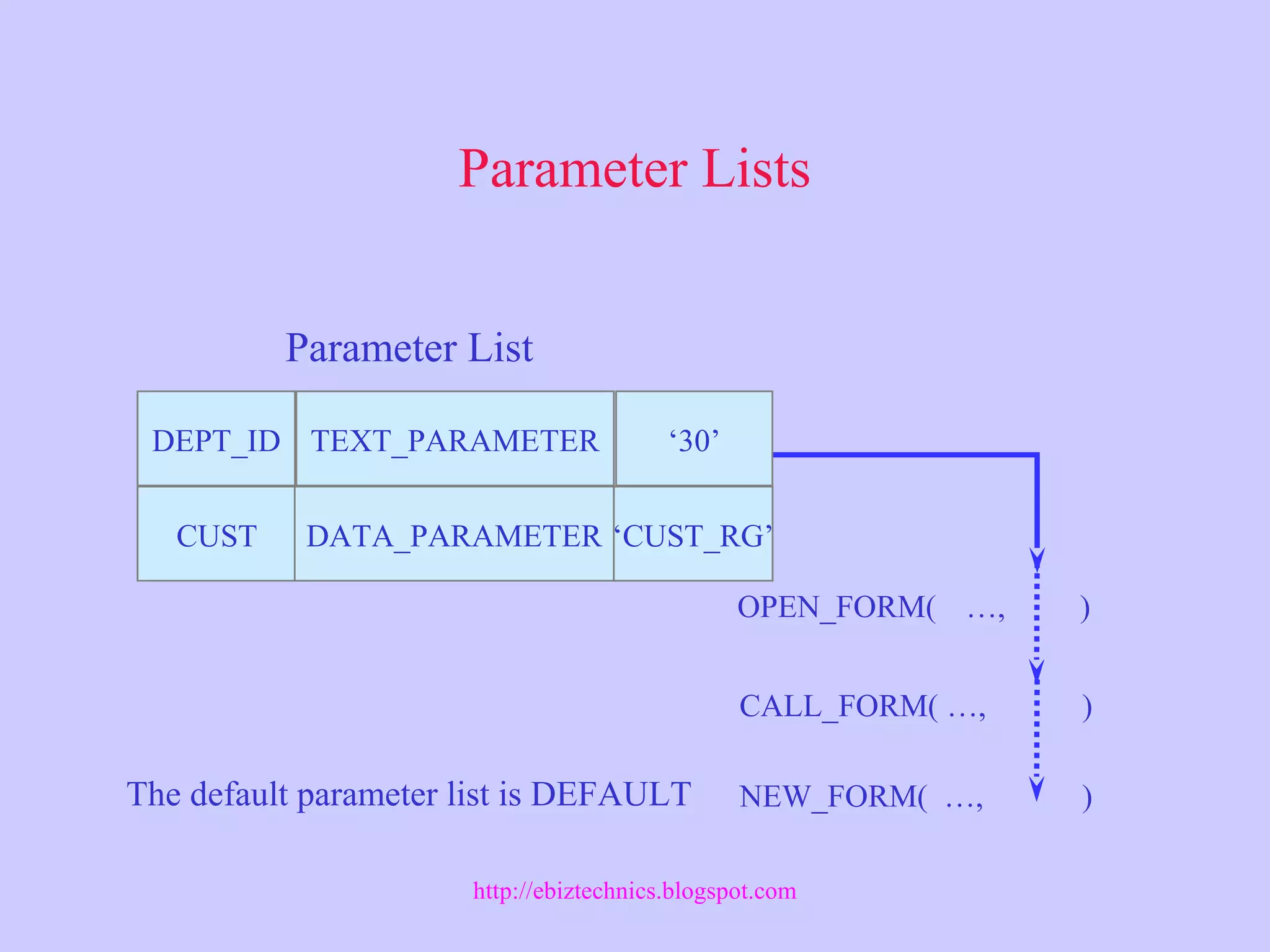 Parameter Lists

Parameter List

| DEPT_ID | TEXT_PARAMETER | ‘30’ |
|---|---|---|
| CUST | DATA_PARAMETER | ‘CUST_RG’ |

OPEN_FORM( …, )

CALL_FORM( …, )

The default parameter list is DEFAULT

NEW_FORM( …, )

http://ebiztechnics.blogspot.com